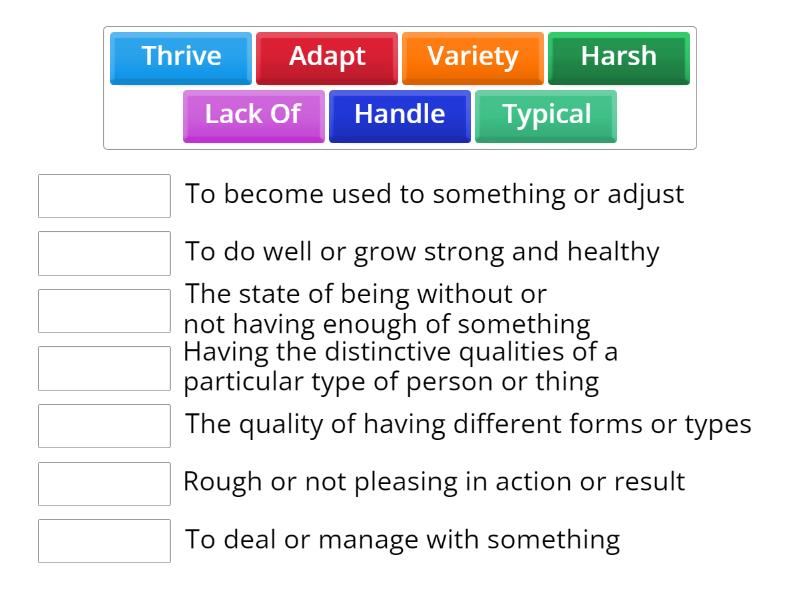 Thrive
Adapt
Variety
Harsh
Lack Of
Handle
Typical

To become used to something or adjust

To do well or grow strong and healthy

The state of being without or not having enough of something

Having the distinctive qualities of a particular type of person or thing

The quality of having different forms or types

Rough or not pleasing in action or result

To deal or manage with something